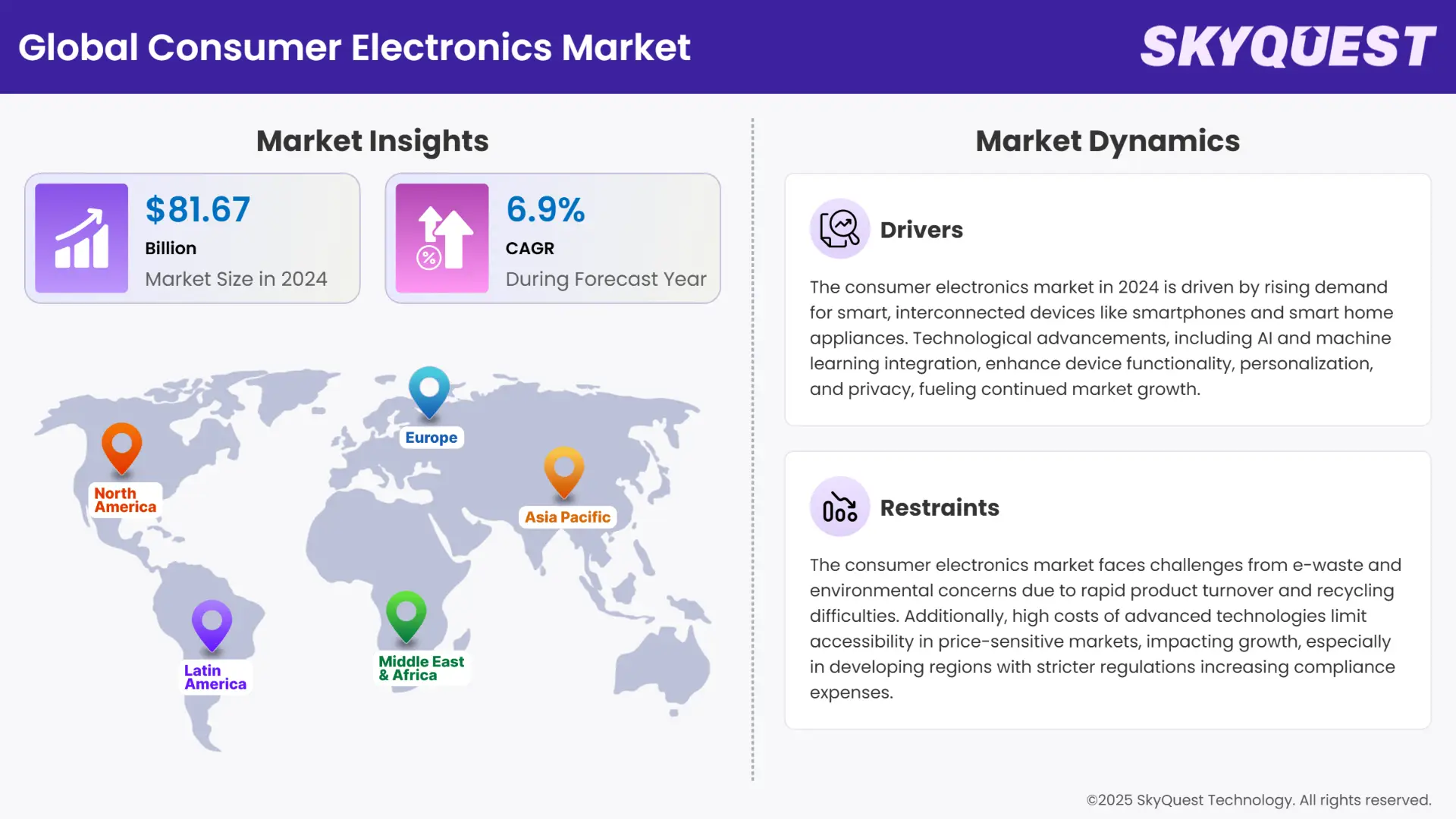 Global Consumer Electronics Market

SKYQUEST

Market Insights

$81.67
Billion
Market Size in 2024

6.9%
CAGR
During Forecast Year

North America

Europe

Asia Pacific

Latin America

Middle East & Africa

Market Dynamics

Drivers

The consumer electronics market in 2024 is driven by rising demand for smart, interconnected devices like smartphones and smart home appliances. Technological advancements, including AI and machine learning integration, enhance device functionality, personalization, and privacy, fueling continued market growth.

Restraints

The consumer electronics market faces challenges from e-waste and environmental concerns due to rapid product turnover and recycling difficulties. Additionally, high costs of advanced technologies limit accessibility in price-sensitive markets, impacting growth, especially in developing regions with stricter regulations increasing compliance expenses.

©2025 SkyQuest Technology. All rights reserved.